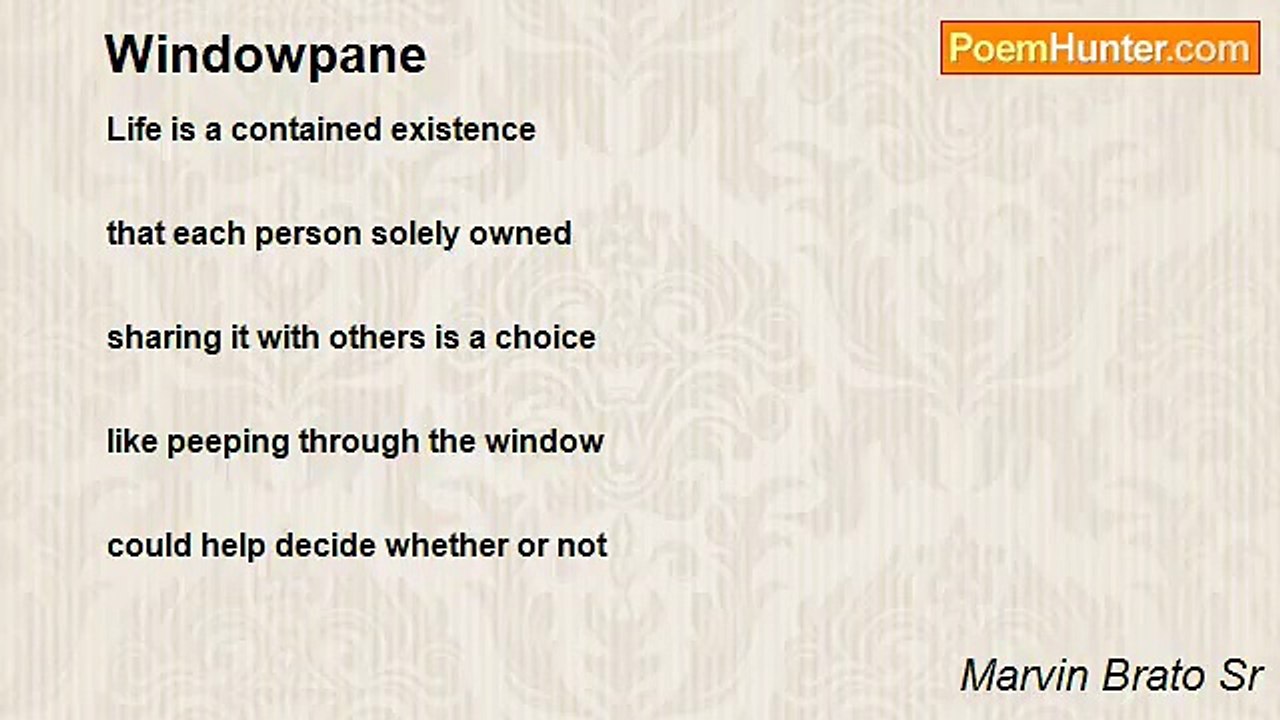 Windowpane

PoemHunter.com

Life is a contained existence

that each person solely owned

sharing it with others is a choice

like peeping through the window

could help decide whether or not

Marvin Brato Sr